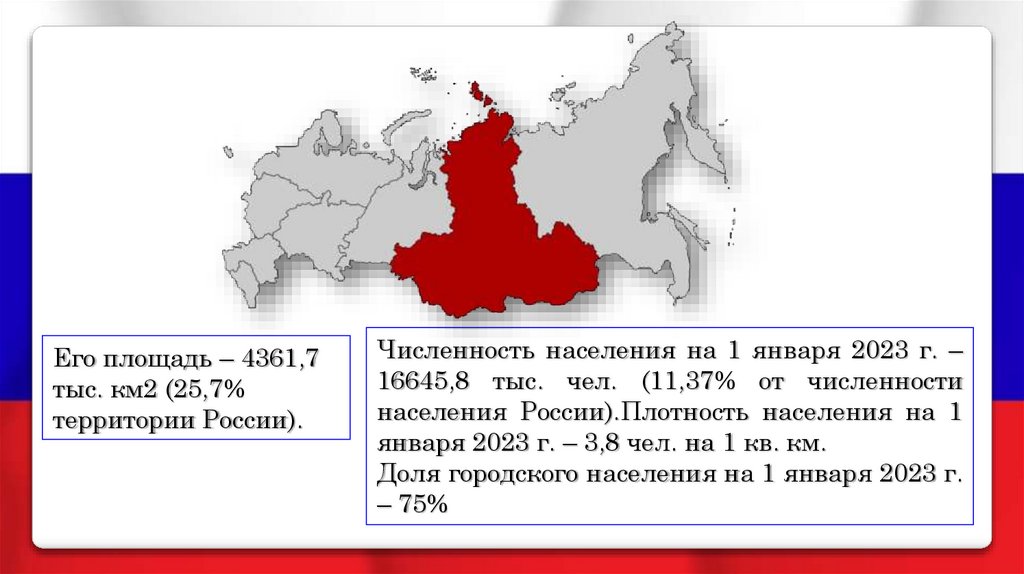 Его площадь – 4361,7 тыс. км2 (25,7% территории России).

Численность населения на 1 января 2023 г. – 16645,8 тыс. чел. (11,37% от численности населения России).Плотность населения на 1 января 2023 г. – 3,8 чел. на 1 кв. км.
Доля городского населения на 1 января 2023 г. – 75%